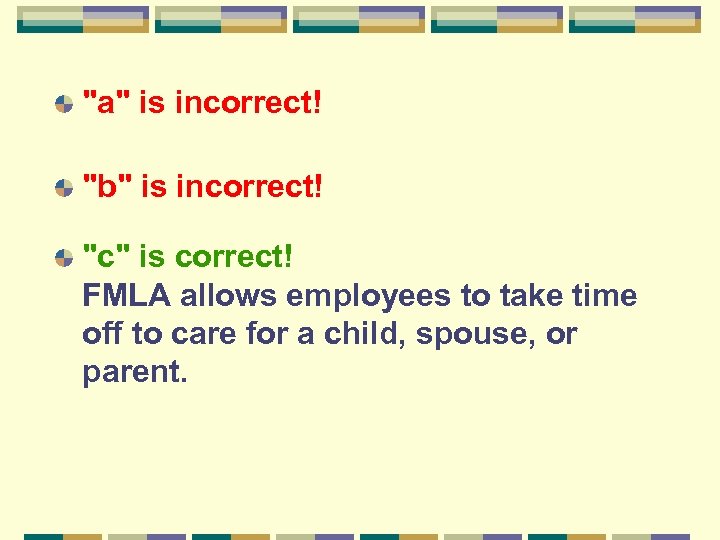 "a" is incorrect!

"b" is incorrect!

"c" is correct!
FMLA allows employees to take time off to care for a child, spouse, or parent.